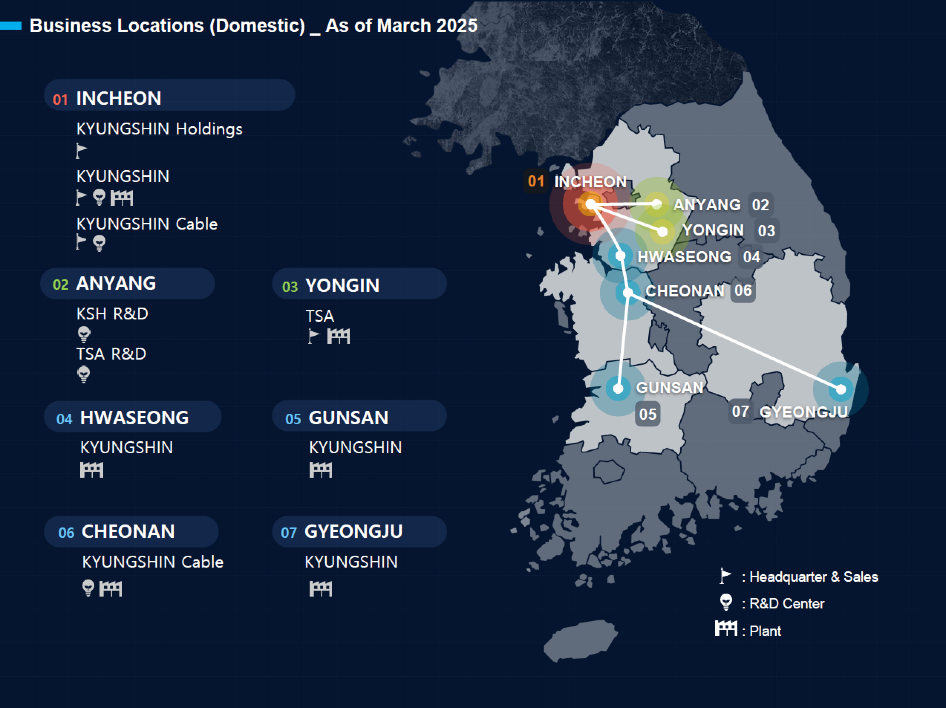 Business Locations (Domestic) _ As of March 2025

01 INCHEON
KYUNGSHIN Holdings
KYUNGSHIN
KYUNGSHIN Cable

02 ANYANG
KSH R&D
TSA R&D

03 YONGIN
TSA

04 HWASEONG
KYUNGSHIN

05 GUNSAN
KYUNGSHIN

06 CHEONAN
KYUNGSHIN Cable

07 GYEONGJU
KYUNGSHIN

01 INCHEON
ANYANG 02
YONGIN 03
HWASEONG 04
CHEONAN 06
GUNSAN
05
07 GYEONGJU

: Headquarter & Sales
: R&D Center
: Plant